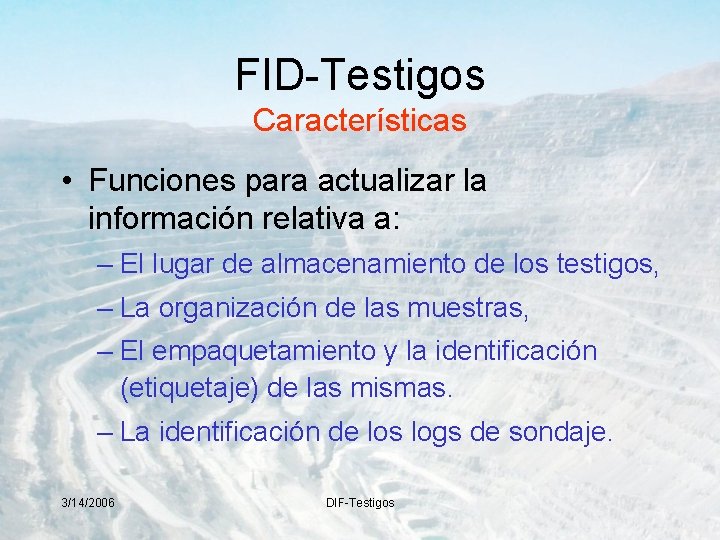 FID-Testigos
Características

• Funciones para actualizar la información relativa a:
– El lugar de almacenamiento de los testigos,
– La organización de las muestras,
– El empaquetamiento y la identificación (etiquetaje) de las mismas.
– La identificación de los logs de sondaje.

3/14/2006
DIF-Testigos